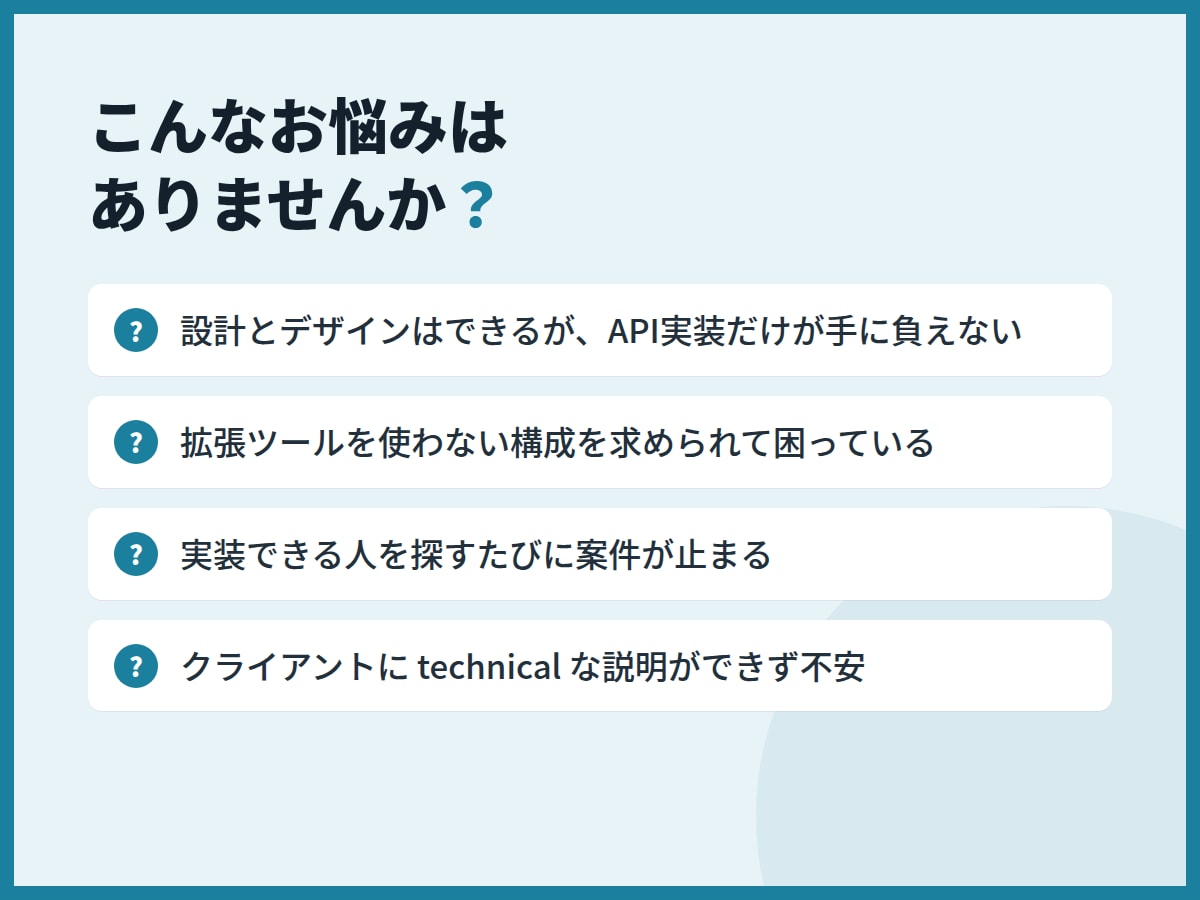 こんなお悩みは
ありませんか？

? 設計とデザインはできるが、API実装だけが手に負えない

? 拡張ツールを使わない構成を求められて困っている

? 実装できる人を探すたびに案件が止まる

? クライアントに technical な説明ができず不安